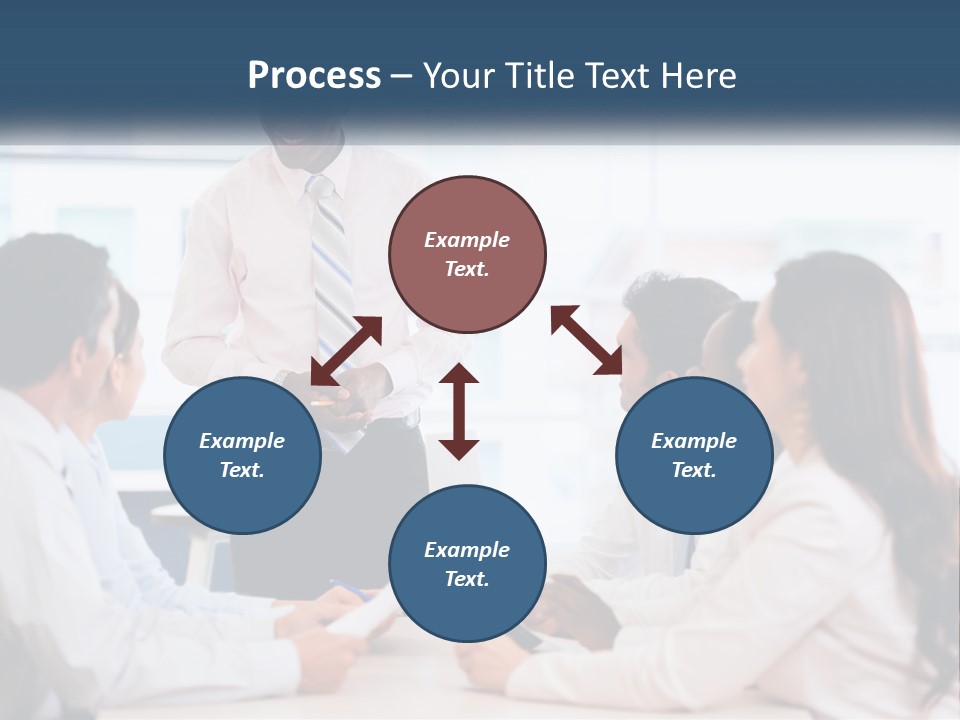 Process – Your Title Text Here

Example Text.

Example Text.

Example Text.

Example Text.